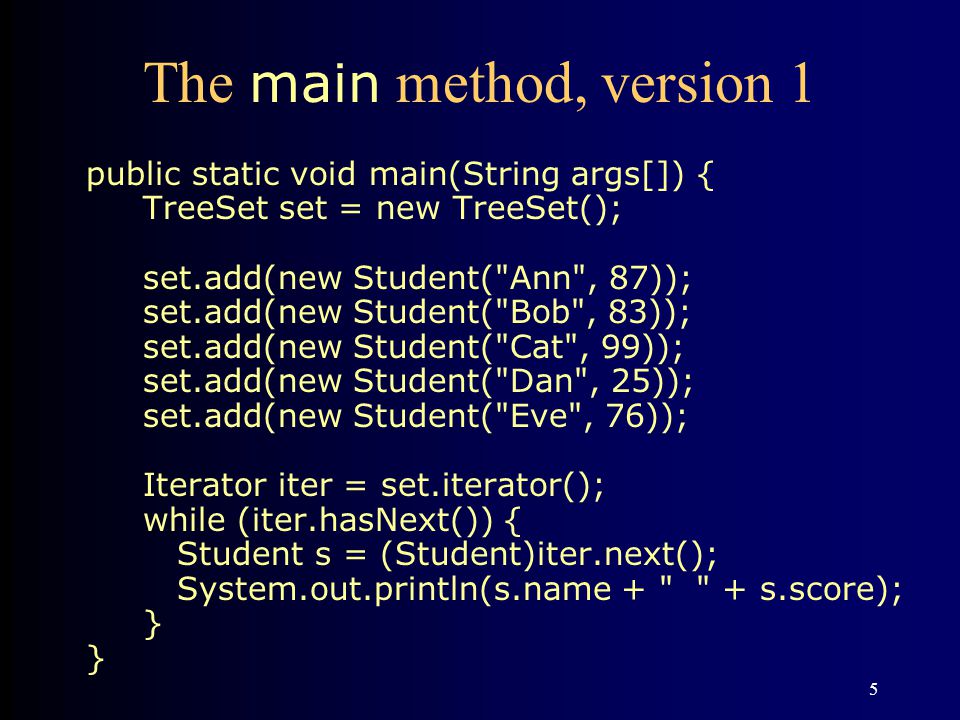 The main method, version 1

public static void main(String args[]) {
    TreeSet set = new TreeSet();

    set.add(new Student("Ann", 87));
    set.add(new Student("Bob", 83));
    set.add(new Student("Cat", 99));
    set.add(new Student("Dan", 25));
    set.add(new Student("Eve", 76));

    Iterator iter = set.iterator();
    while (iter.hasNext()) {
        Student s = (Student)iter.next();
        System.out.println(s.name + "  " + s.score);
    }
}

5